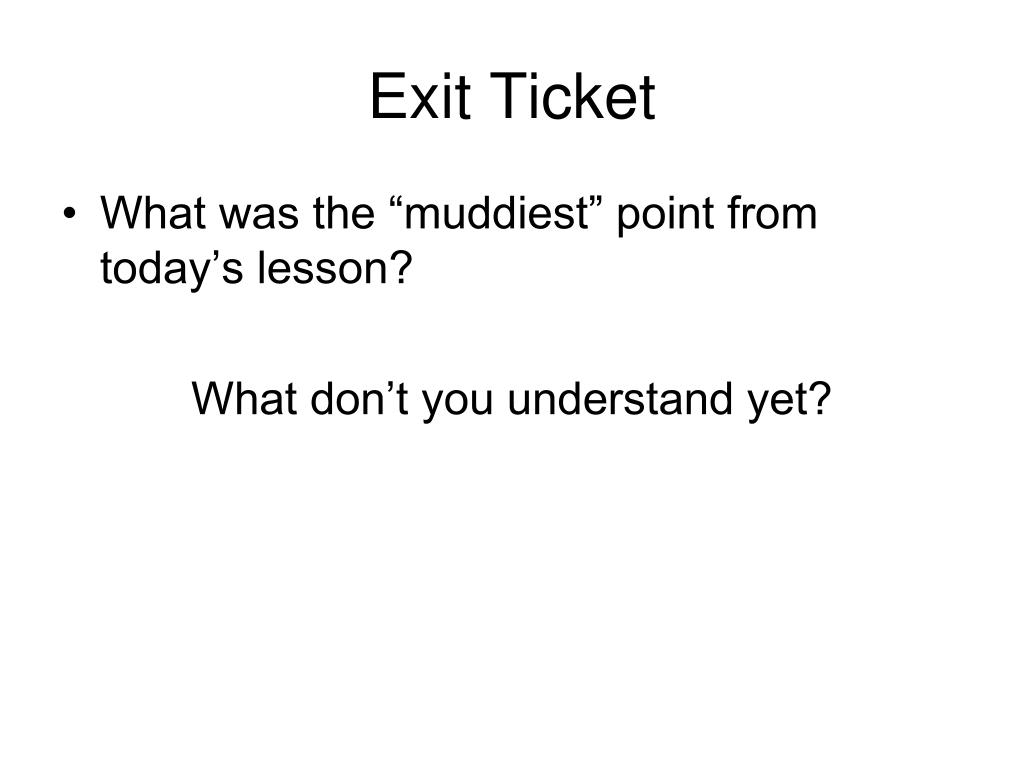 Exit Ticket

• What was the “muddiest” point from today’s lesson?

What don’t you understand yet?